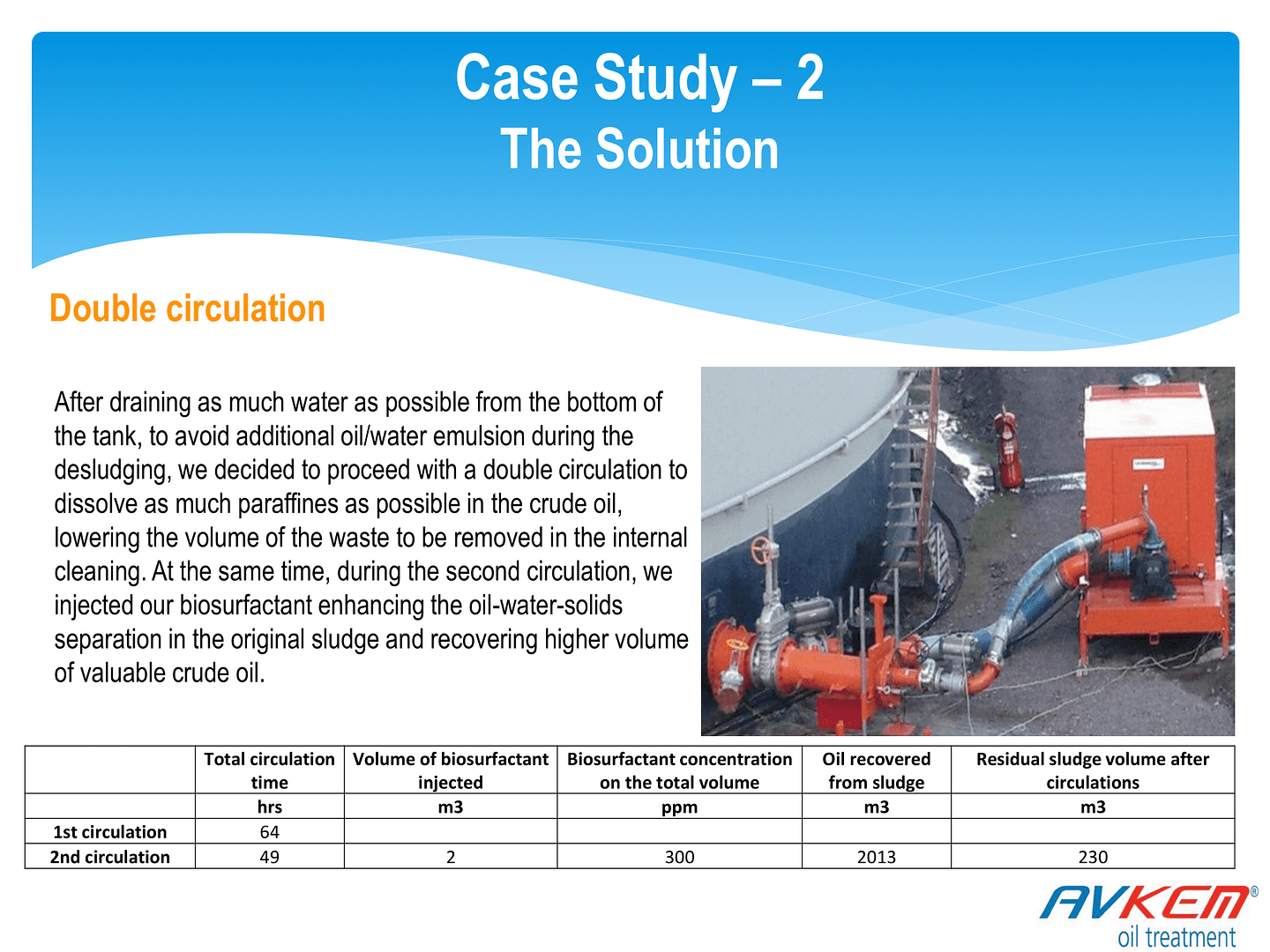 Case Study – 2
The Solution

Double circulation

After draining as much water as possible from the bottom of the tank, to avoid additional oil/water emulsion during the desludging, we decided to proceed with a double circulation to dissolve as much paraffines as possible in the crude oil, lowering the volume of the waste to be removed in the internal cleaning. At the same time, during the second circulation, we injected our biosurfactant enhancing the oil-water-solids separation in the original sludge and recovering higher volume of valuable crude oil.

| | Total circulation time | Volume of biosurfactant injected | Biosurfactant concentration on the total volume | Oil recovered from sludge | Residual sludge volume after circulations |
|---|---|---|---|---|---|
| | hrs | m3 | ppm | m3 | m3 |
| 1st circulation | 64 | | | | |
| 2nd circulation | 49 | 2 | 300 | 2013 | 230 |

AVKEM®
oil treatment